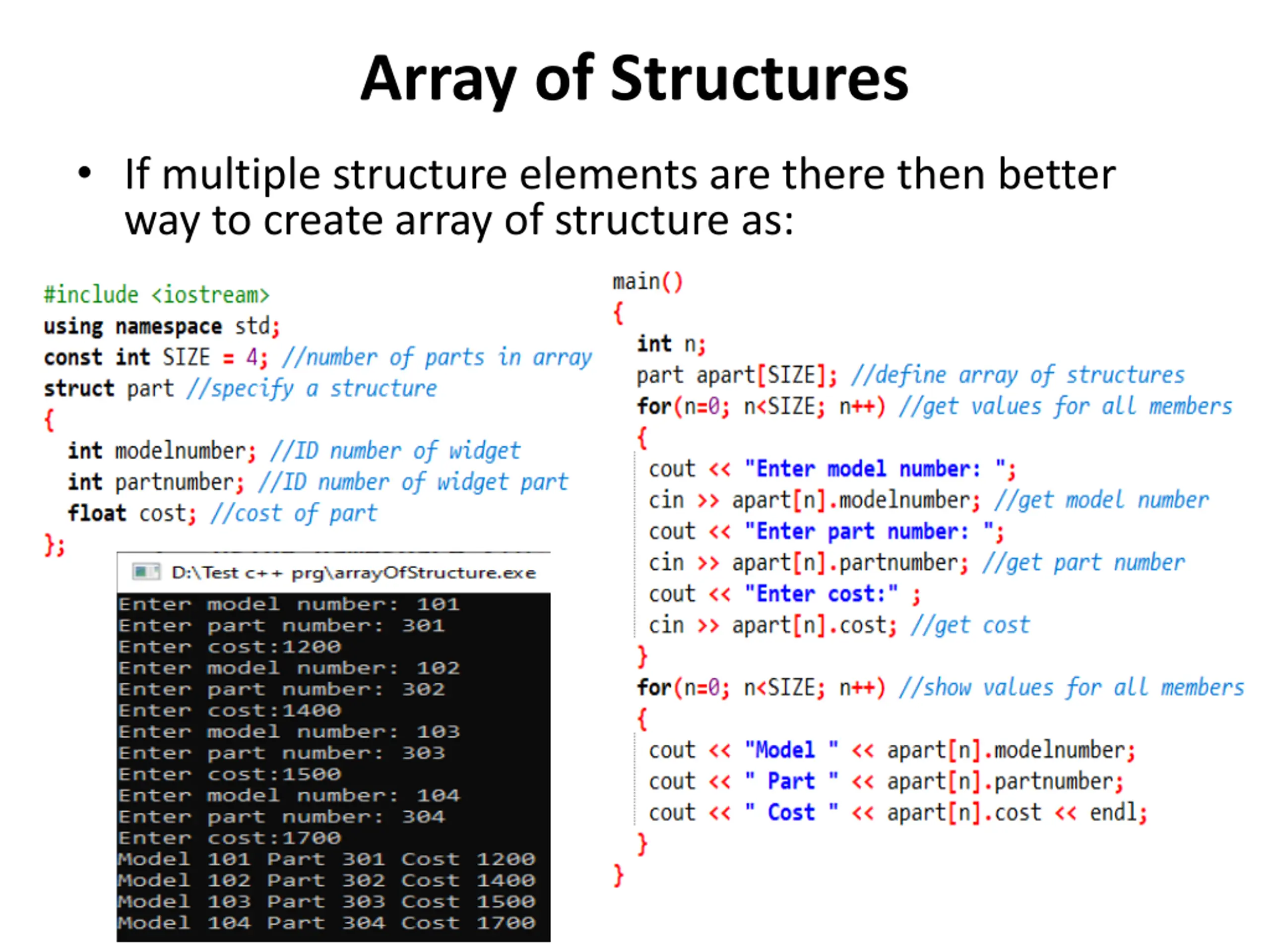 Array of Structures

• If multiple structure elements are there then better way to create array of structure as:

#include <iostream>
using namespace std;
const int SIZE = 4; //number of parts in array
struct part //specify a structure
{
int modelnumber; //ID number of widget
int partnumber; //ID number of widget part
float cost; //cost of part
};

D:\Test c++ prg\arrayOfStructure.exe

Enter model number: 101
Enter part number: 301
Enter cost:1200
Enter model number: 102
Enter part number: 302
Enter cost:1400
Enter model number: 103
Enter part number: 303
Enter cost:1500
Enter model number: 104
Enter part number: 304
Enter cost:1700
Model 101 Part 301 Cost 1200
Model 102 Part 302 Cost 1400
Model 103 Part 303 Cost 1500
Model 104 Part 304 Cost 1700

main()
{
int n;
part apart[SIZE]; //define array of structures
for(n=0; n<SIZE; n++) //get values for all members
{
cout << "Enter model number: ";
cin >> apart[n].modelnumber; //get model number
cout << "Enter part number: ";
cin >> apart[n].partnumber; //get part number
cout << "Enter cost:" ;
cin >> apart[n].cost; //get cost
}
for(n=0; n<SIZE; n++) //show values for all members
{
cout << "Model " << apart[n].modelnumber;
cout << " Part " << apart[n].partnumber;
cout << " Cost " << apart[n].cost << endl;
}
}